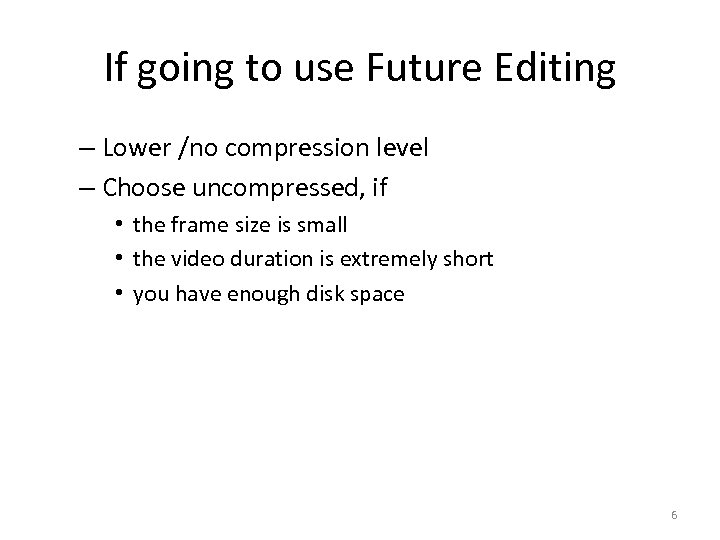 If going to use Future Editing

– Lower /no compression level
– Choose uncompressed, if
• the frame size is small
• the video duration is extremely short
• you have enough disk space

6